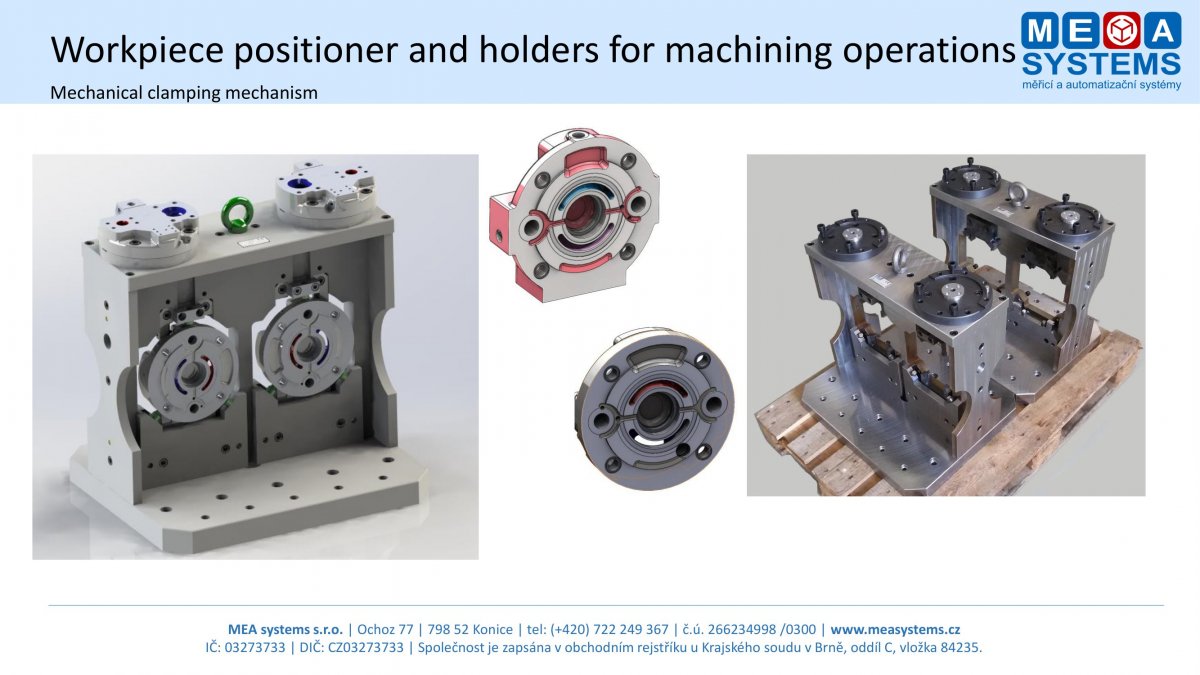 Workpiece positioner and holders for machining operations

Mechanical clamping mechanism

MEA SYSTEMS
měřicí a automatizační systémy

MEA systems s.r.o. | Ochoz 77 | 798 52 Konice | tel: (+420) 722 249 367 | č.ú. 266234998 /0300 | www.measystems.cz
IČ: 03273733 | DIČ: CZ03273733 | Společnost je zapsána v obchodním rejstříku u Krajského soudu v Brně, oddíl C, vložka 84235.